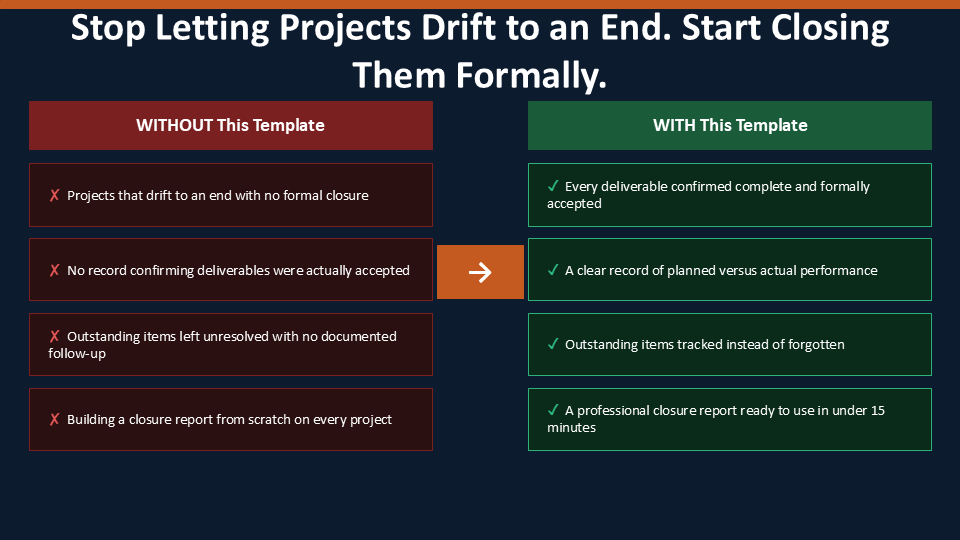 Stop Letting Projects Drift to an End. Start Closing Them Formally.

WITHOUT This Template

✗ Projects that drift to an end with no formal closure

✗ No record confirming deliverables were actually accepted

✗ Outstanding items left unresolved with no documented follow-up

✗ Building a closure report from scratch on every project

→

WITH This Template

✓ Every deliverable confirmed complete and formally accepted

✓ A clear record of planned versus actual performance

✓ Outstanding items tracked instead of forgotten

✓ A professional closure report ready to use in under 15 minutes